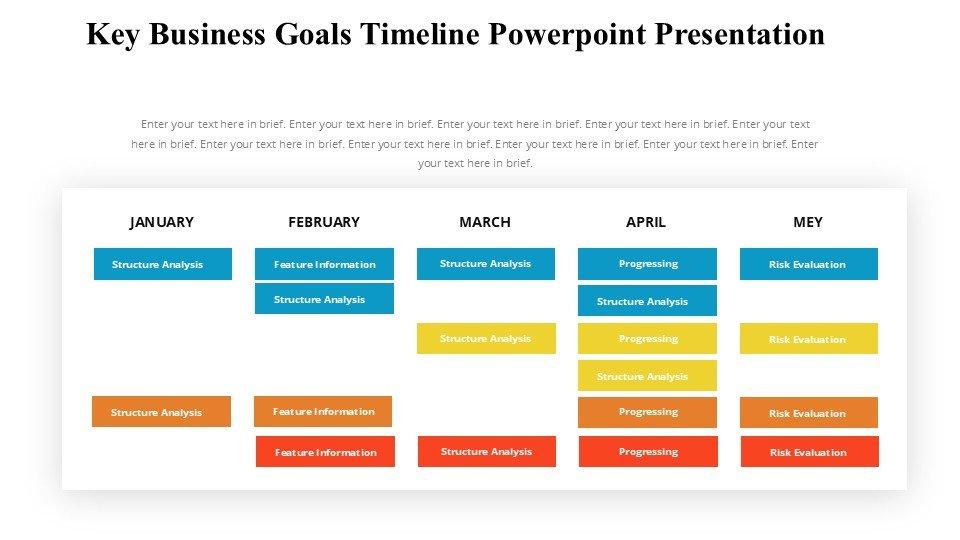 Key Business Goals Timeline Powerpoint Presentation

Enter your text here in brief. Enter your text here in brief. Enter your text here in brief. Enter your text here in brief. Enter your text here in brief. Enter your text here in brief. Enter your text here in brief. Enter your text here in brief. Enter your text here in brief. Enter your text here in brief.

JANUARY

Structure Analysis

Structure Analysis

FEBRUARY

Feature Information

Structure Analysis

Feature Information

Feature Information

MARCH

Structure Analysis

Structure Analysis

Structure Analysis

APRIL

Progressing

Structure Analysis

Progressing

Structure Analysis

Progressing

Progressing

MEY

Risk Evaluation

Risk Evaluation

Risk Evaluation

Risk Evaluation